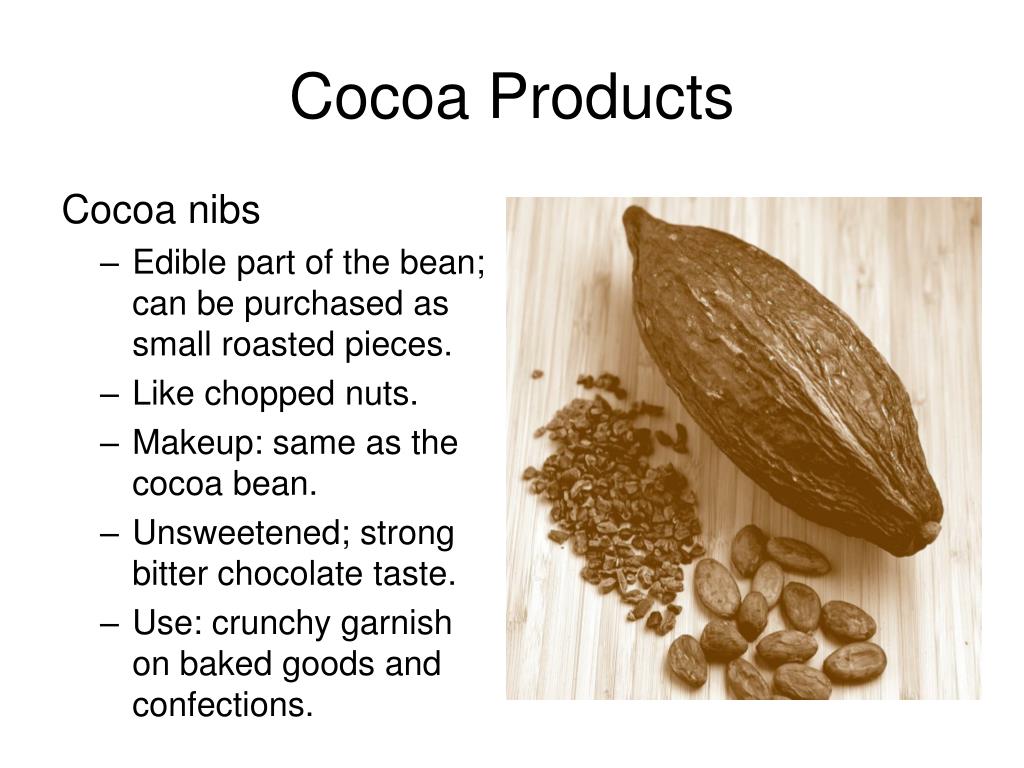 Cocoa Products

Cocoa nibs

– Edible part of the bean; can be purchased as small roasted pieces.

– Like chopped nuts.

– Makeup: same as the cocoa bean.

– Unsweetened; strong bitter chocolate taste.

– Use: crunchy garnish on baked goods and confections.